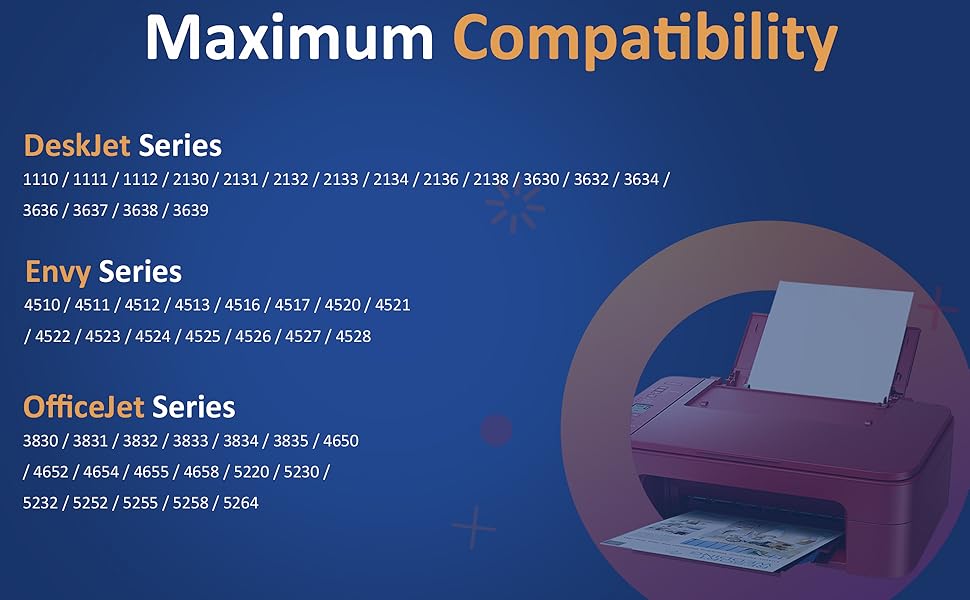 Maximum Compatibility

DeskJet Series
1110 / 1111 / 1112 / 2130 / 2131 / 2132 / 2133 / 2134 / 2136 / 2138 / 3630 / 3632 / 3634 / 3636 / 3637 / 3638 / 3639

Envy Series
4510 / 4511 / 4512 / 4513 / 4516 / 4517 / 4520 / 4521 / 4522 / 4523 / 4524 / 4525 / 4526 / 4527 / 4528

OfficeJet Series
3830 / 3831 / 3832 / 3833 / 3834 / 3835 / 4650 / 4652 / 4654 / 4655 / 4658 / 5220 / 5230 / 5232 / 5252 / 5255 / 5258 / 5264